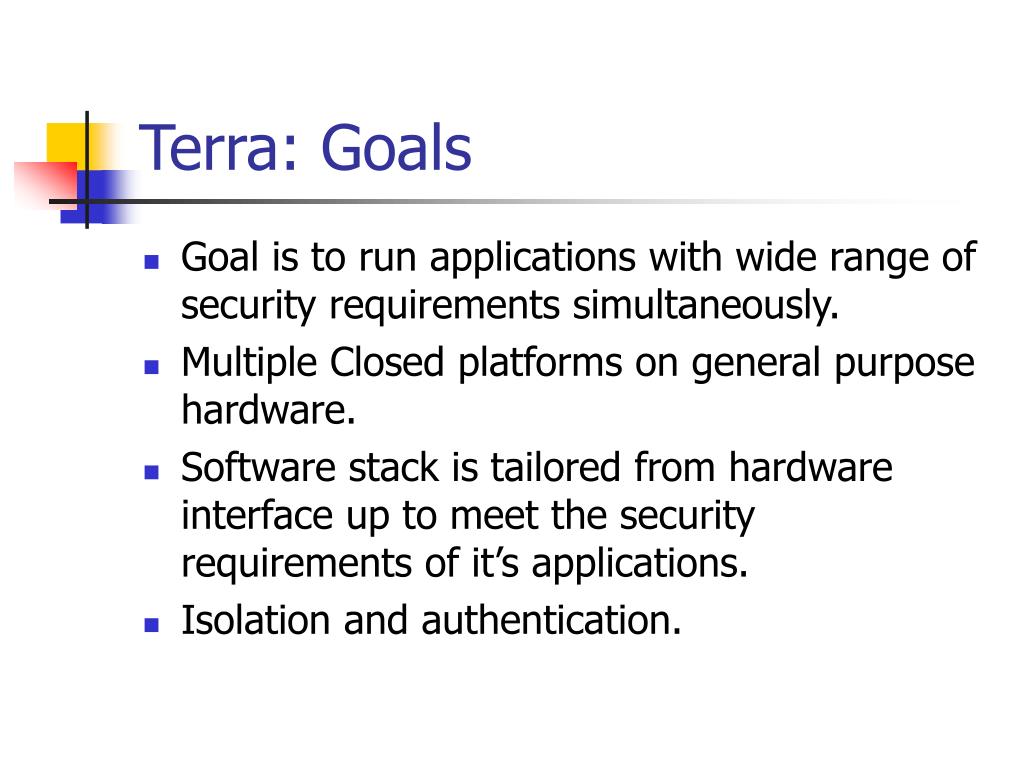 Terra: Goals

- Goal is to run applications with wide range of security requirements simultaneously.
- Multiple Closed platforms on general purpose hardware.
- Software stack is tailored from hardware interface up to meet the security requirements of it's applications.
- Isolation and authentication.